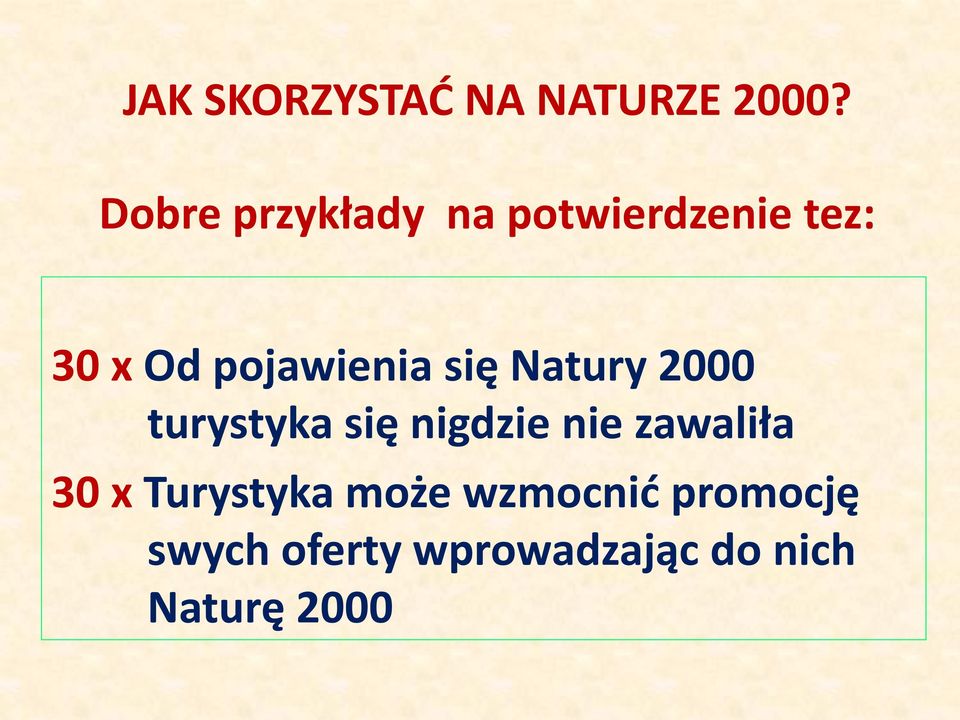 JAK SKORZYSTAĆ NA NATURZE 2000?

Dobre przykłady na potwierdzenie tez:

30 x Od pojawienia się Natury 2000 turystyka się nigdzie nie zawaliła

30 x Turystyka może wzmocnić promocję swych oferty wprowadzając do nich Naturę 2000